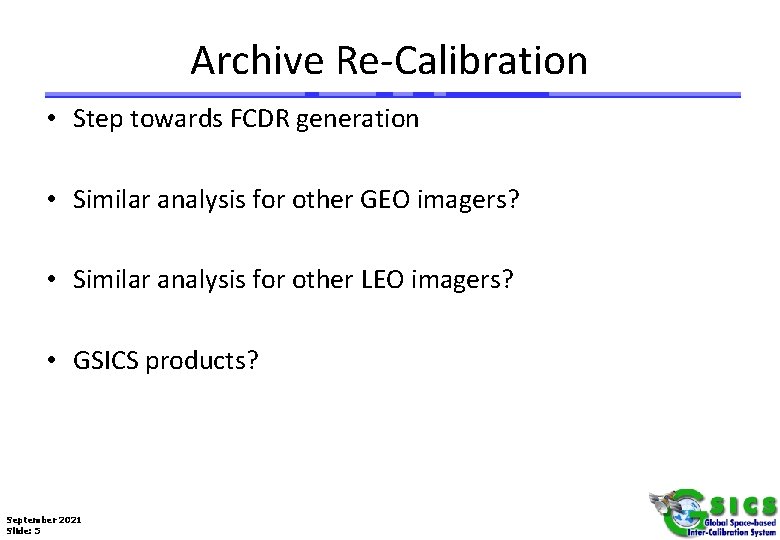 Archive Re-Calibration

• Step towards FCDR generation

• Similar analysis for other GEO imagers?

• Similar analysis for other LEO imagers?

• GSICS products?

September 2021
Slide: 5

GSICS
Global Space-based
Inter-Calibration System